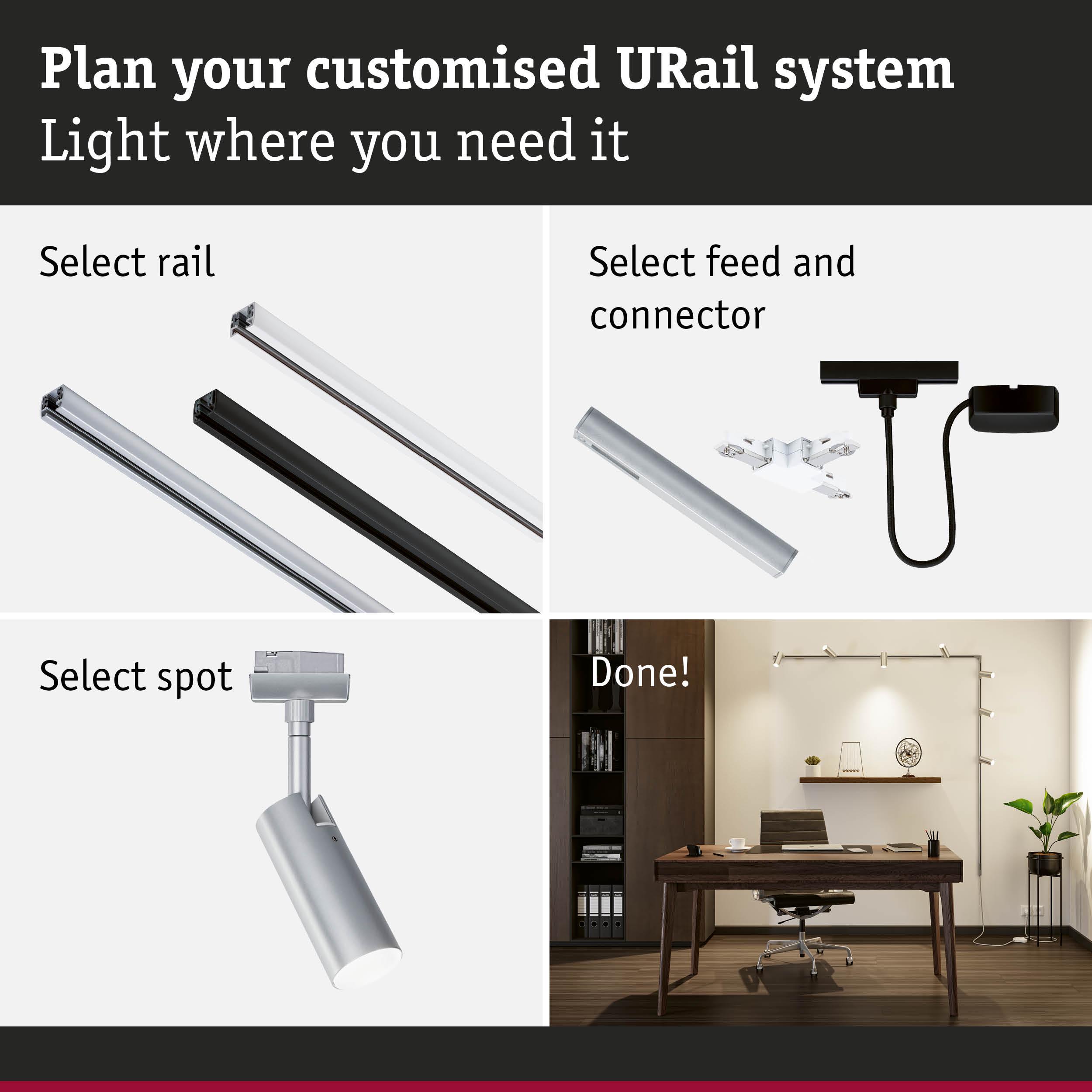 Plan your customised URail system
Light where you need it

Select rail

Select feed and connector

Select spot

Done!